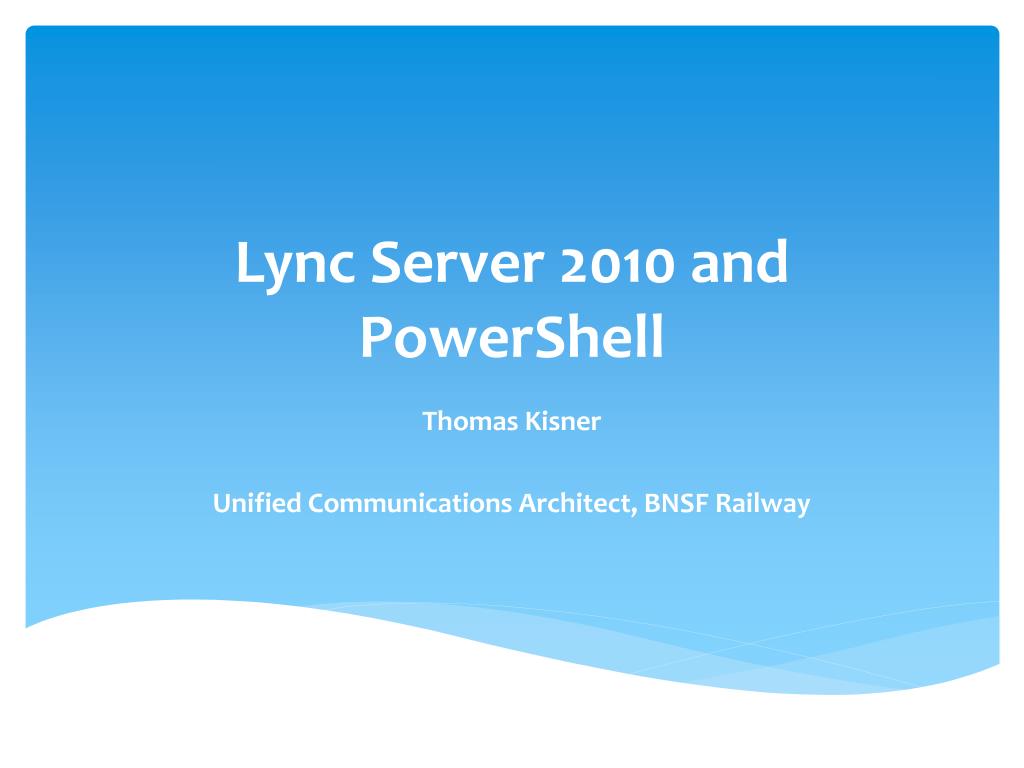 Lync Server 2010 and PowerShell

Thomas Kisner

Unified Communications Architect, BNSF Railway